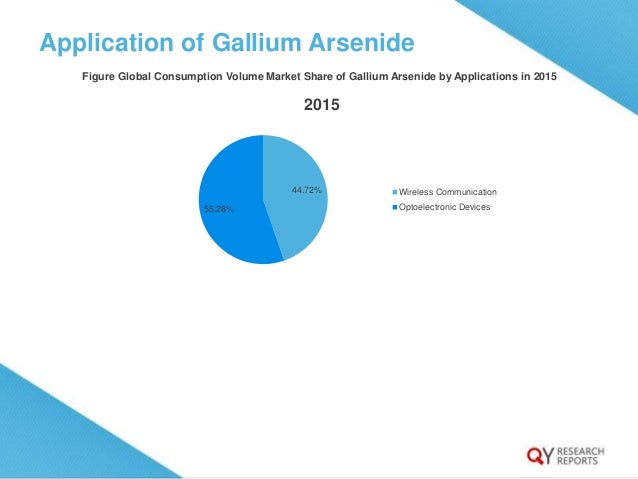 Application of Gallium Arsenide

Figure Global Consumption Volume Market Share of Gallium Arsenide by Applications in 2015

2015

44.72%

55.28%

Wireless Communication
Optoelectronic Devices

QY RESEARCH REPORTS